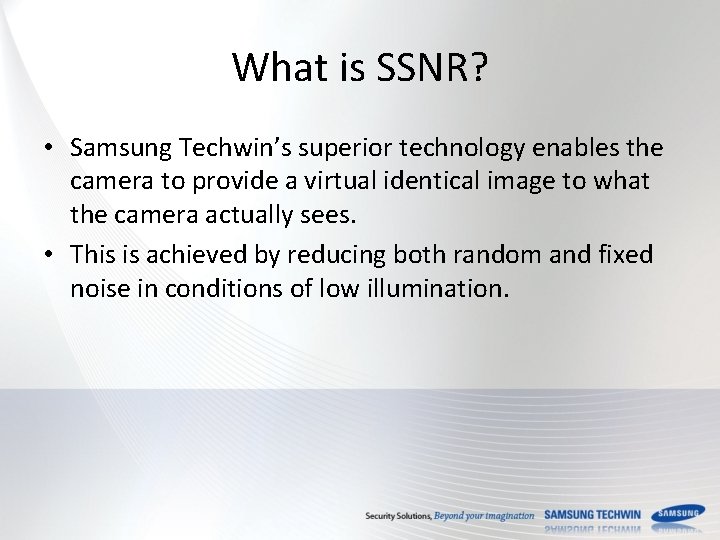 What is SSNR?

• Samsung Techwin's superior technology enables the camera to provide a virtual identical image to what the camera actually sees.

• This is achieved by reducing both random and fixed noise in conditions of low illumination.

Security Solutions, Beyond your imagination SAMSUNG TECHWIN SAMSUNG